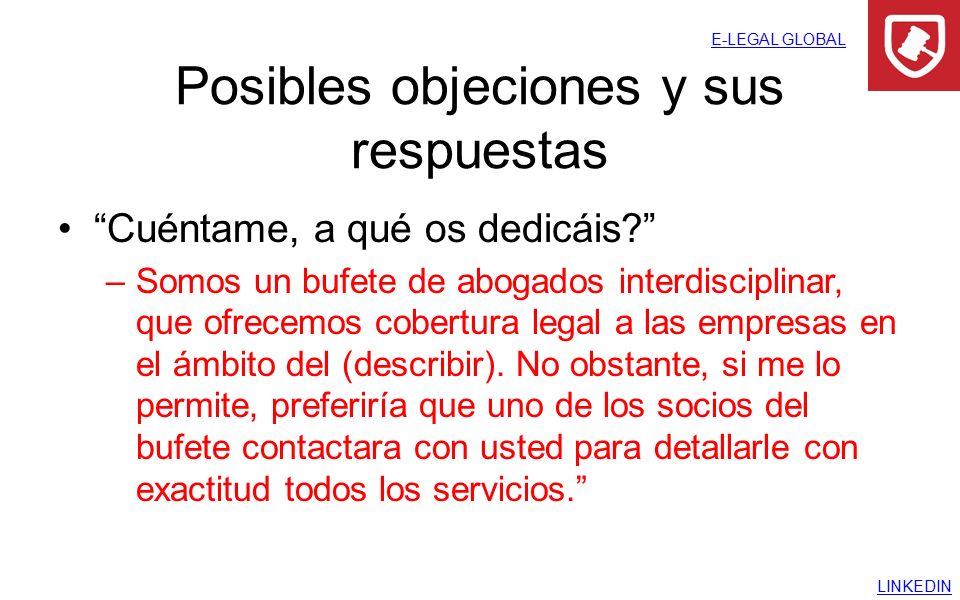 E-LEGAL GLOBAL

Posibles objeciones y sus respuestas

• “Cuéntame, a qué os dedicáis?”

– Somos un bufete de abogados interdisciplinar, que ofrecemos cobertura legal a las empresas en el ámbito del (describir). No obstante, si me lo permite, preferiría que uno de los socios del bufete contactara con usted para detallarle con exactitud todos los servicios.”

LINKEDIN